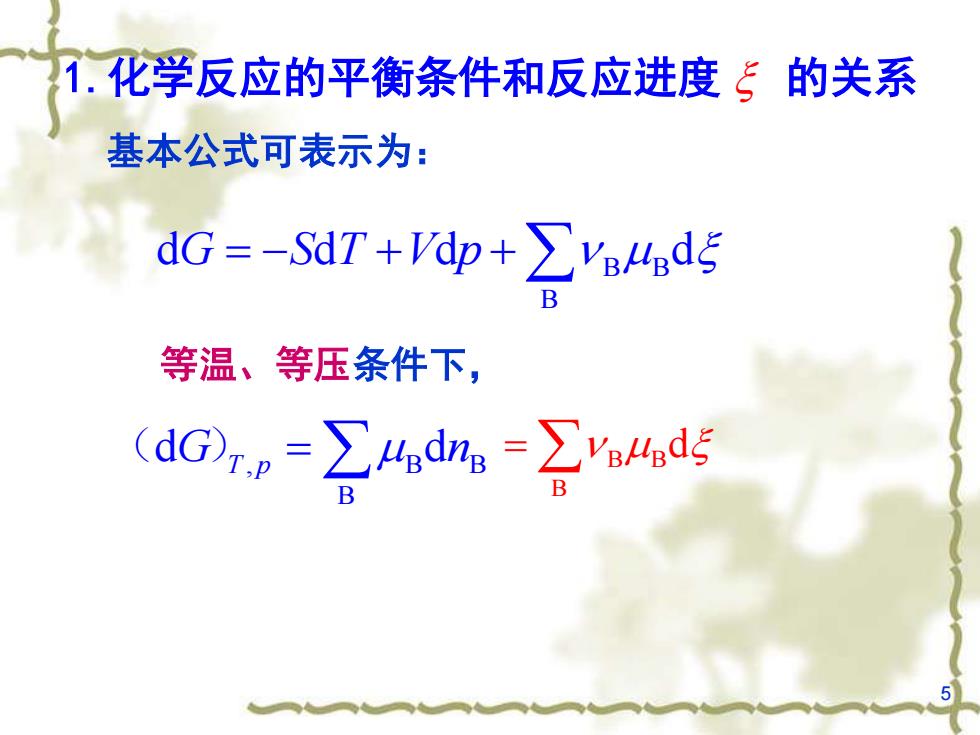 1. 化学反应的平衡条件和反应进度 $\xi$ 的关系

基本公式可表示为：

$\mathrm{d}G = -S\mathrm{d}T + V\mathrm{d}p + \sum_{\mathrm{B}} \nu_{\mathrm{B}}\mu_{\mathrm{B}}\mathrm{d}\xi$

等温、等压条件下，

$(\mathrm{d}G)_{T,p} = \sum_{\mathrm{B}} \mu_{\mathrm{B}}\mathrm{d}n_{\mathrm{B}} = \sum_{\mathrm{B}} \nu_{\mathrm{B}}\mu_{\mathrm{B}}\mathrm{d}\xi$

5